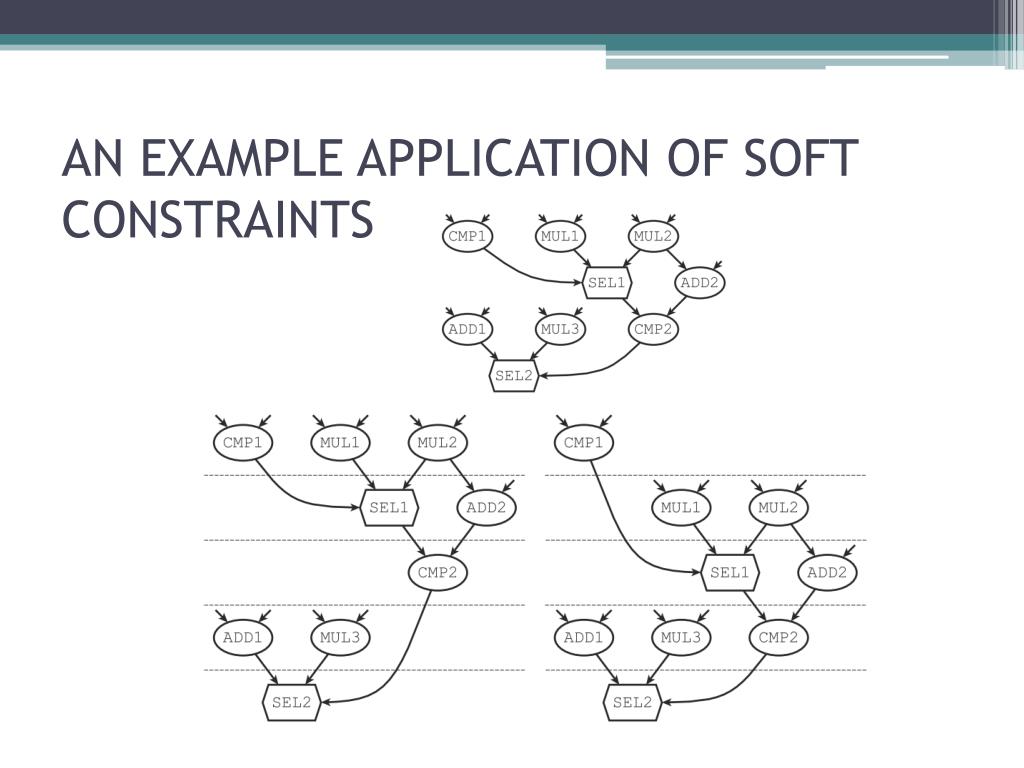 AN EXAMPLE APPLICATION OF SOFT CONSTRAINTS

CMP1 MUL1 MUL2
SEL1 ADD2
ADD1 MUL3 CMP2
SEL2

CMP1 MUL1 MUL2
SEL1 ADD2
CMP2
ADD1 MUL3
SEL2

CMP1
MUL1 MUL2
SEL1 ADD2
ADD1 MUL3 CMP2
SEL2